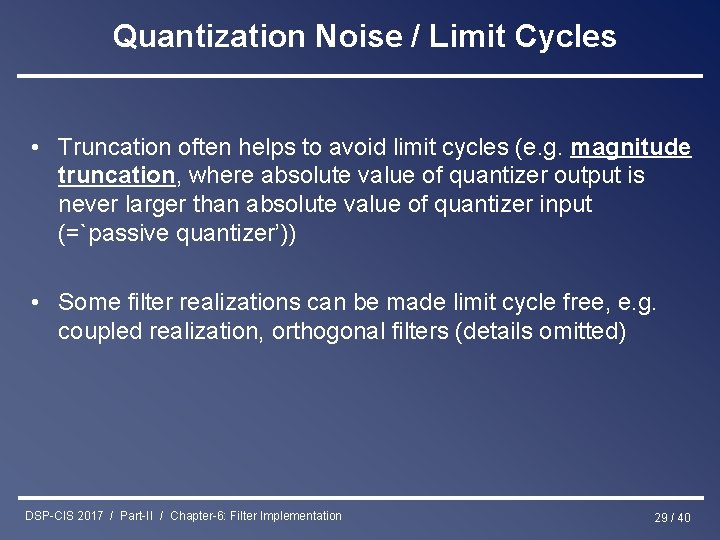 Quantization Noise / Limit Cycles

• Truncation often helps to avoid limit cycles (e.g. magnitude truncation, where absolute value of quantizer output is never larger than absolute value of quantizer input (=`passive quantizer'))

• Some filter realizations can be made limit cycle free, e.g. coupled realization, orthogonal filters (details omitted)

DSP-CIS 2017 / Part-II / Chapter-6: Filter Implementation

29 / 40